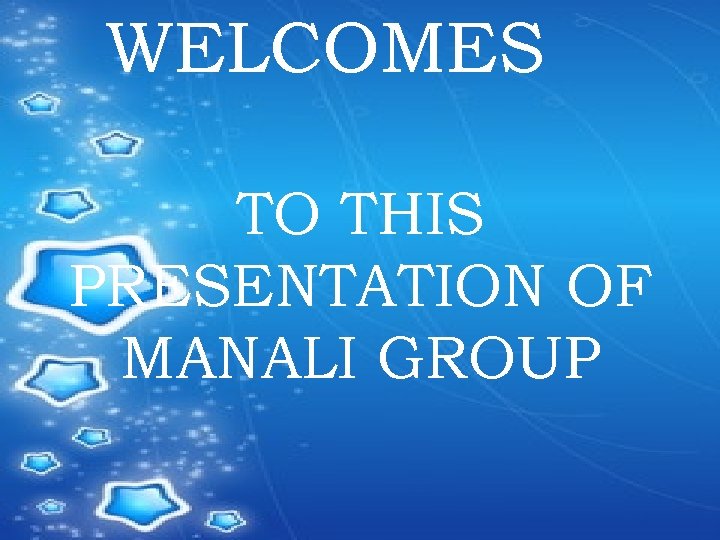 WELCOMES

TO THIS PRESENTATION OF MANALI GROUP